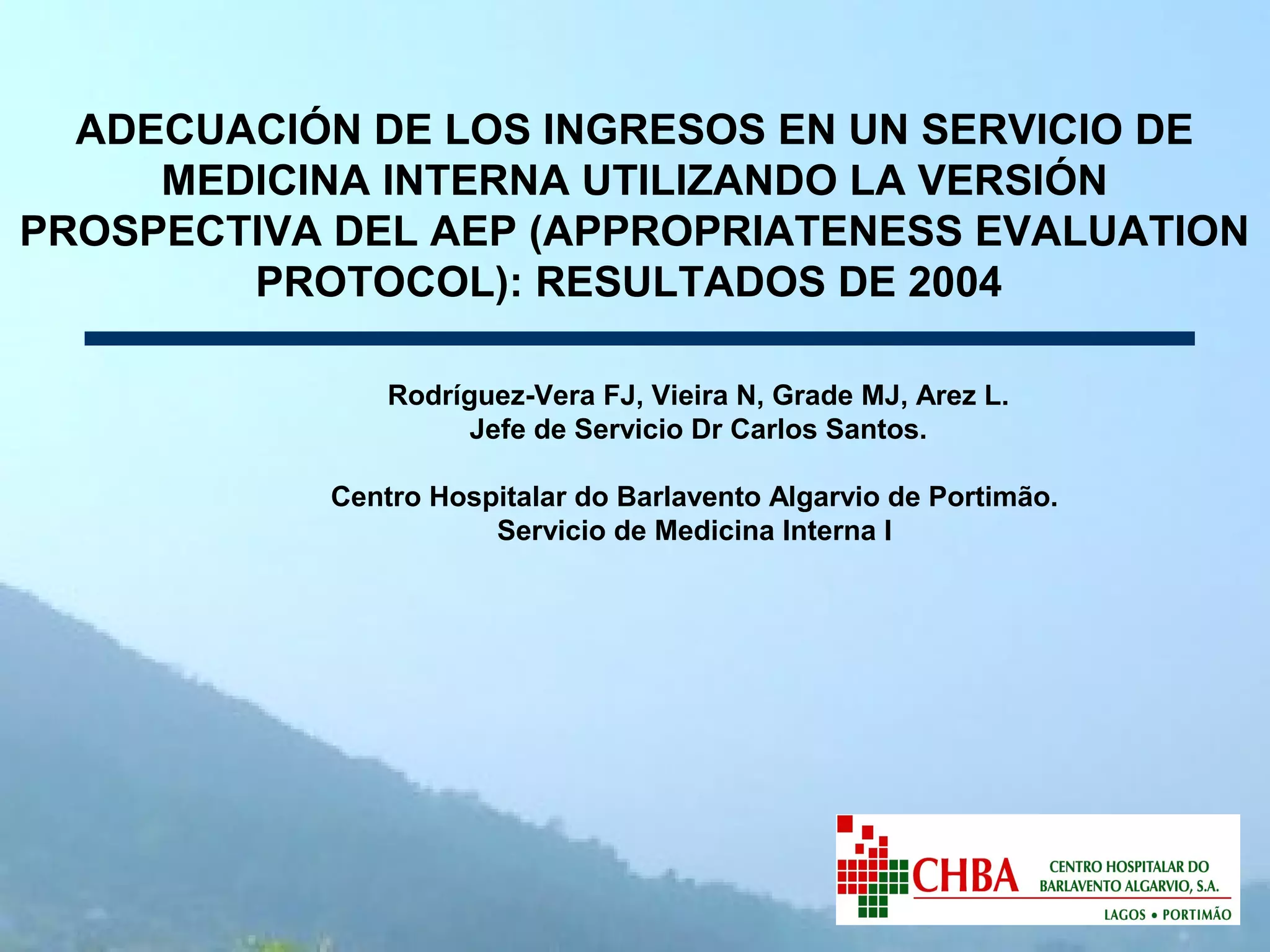 ADECUACIÓN DE LOS INGRESOS EN UN SERVICIO DE MEDICINA INTERNA UTILIZANDO LA VERSIÓN PROSPECTIVA DEL AEP (APPROPRIATENESS EVALUATION PROTOCOL): RESULTADOS DE 2004

Rodríguez-Vera FJ, Vieira N, Grade MJ, Arez L.
Jefe de Servicio Dr Carlos Santos.

Centro Hospitalar do Barlavento Algarvio de Portimão.
Servicio de Medicina Interna I

CHBA CENTRO HOSPITALAR DO BARLAVENTO ALGARVIO, S.A.
LAGOS • PORTIMÃO